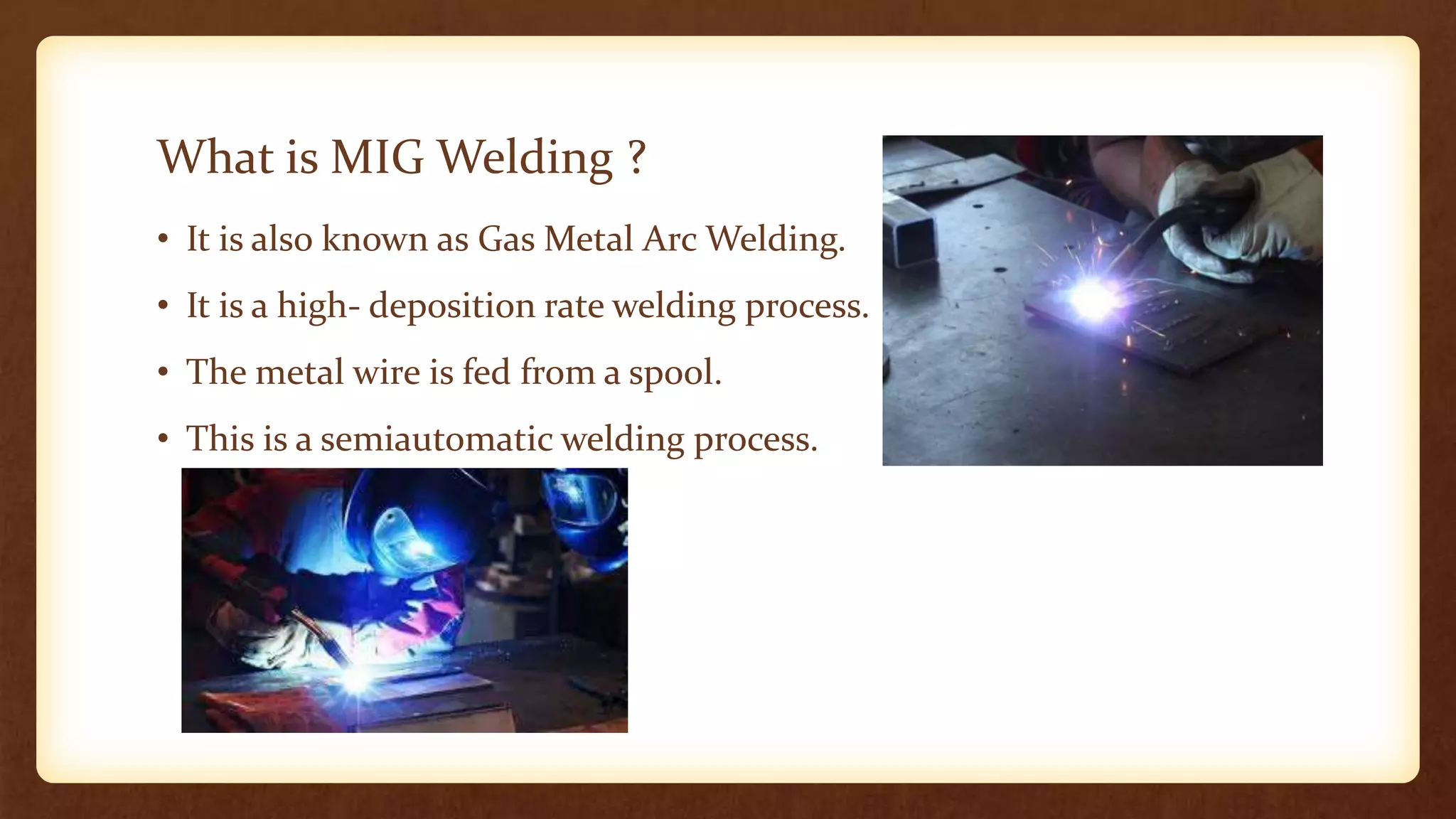 What is MIG Welding ?

• It is also known as Gas Metal Arc Welding.
• It is a high- deposition rate welding process.
• The metal wire is fed from a spool.
• This is a semiautomatic welding process.